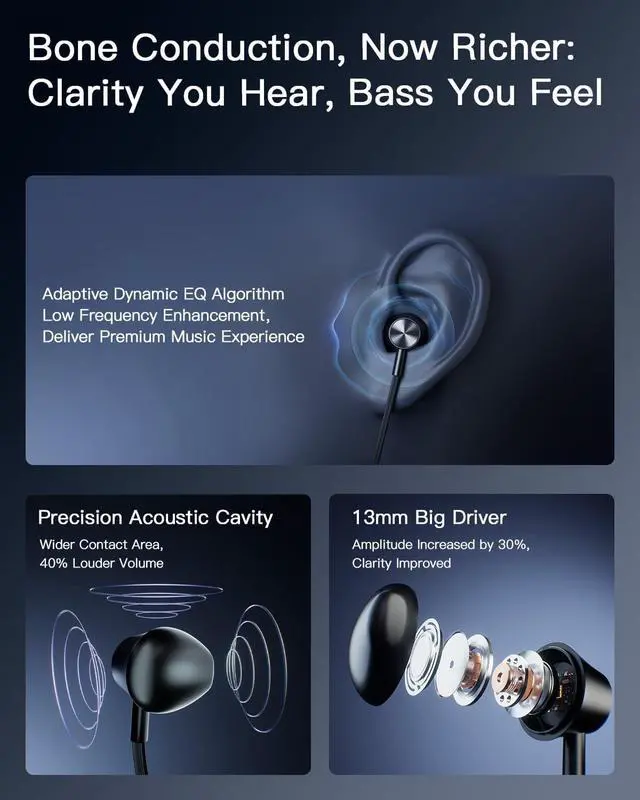 Bone Conduction, Now Richer: Clarity You Hear, Bass You Feel

Adaptive Dynamic EQ Algorithm
Low Frequency Enhancement,
Deliver Premium Music Experience

Precision Acoustic Cavity
Wider Contact Area,
40% Louder Volume

13mm Big Driver
Amplitude Increased by 30%,
Clarity Improved